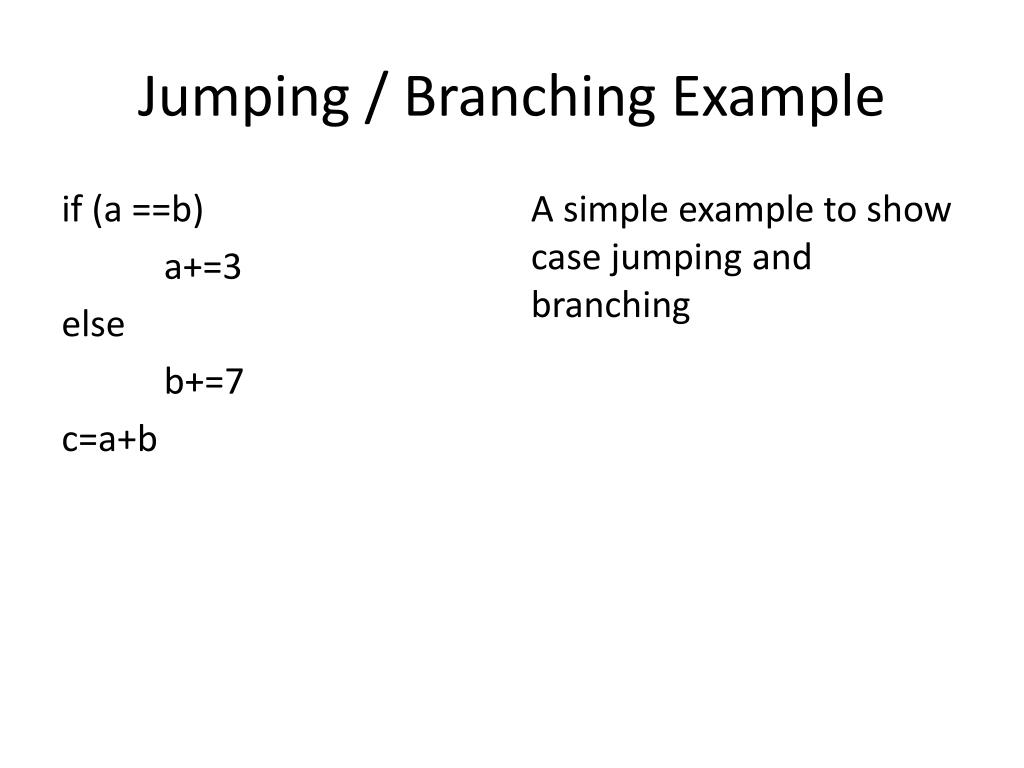 Jumping / Branching Example

if (a ==b)
a+=3
else
b+=7
c=a+b

A simple example to show case jumping and branching